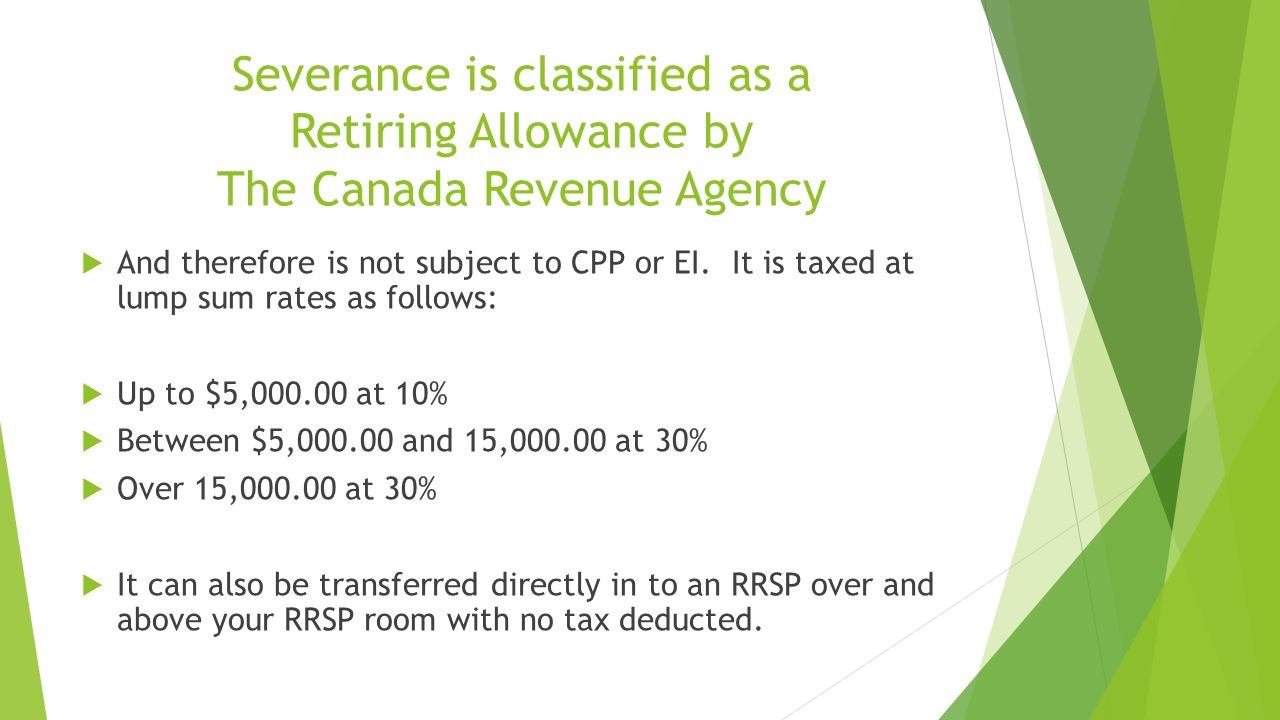 Severance is classified as a Retiring Allowance by The Canada Revenue Agency

And therefore is not subject to CPP or EI. It is taxed at lump sum rates as follows:

Up to \$5,000.00 at 10%

Between \$5,000.00 and 15,000.00 at 30%

Over 15,000.00 at 30%

It can also be transferred directly in to an RRSP over and above your RRSP room with no tax deducted.